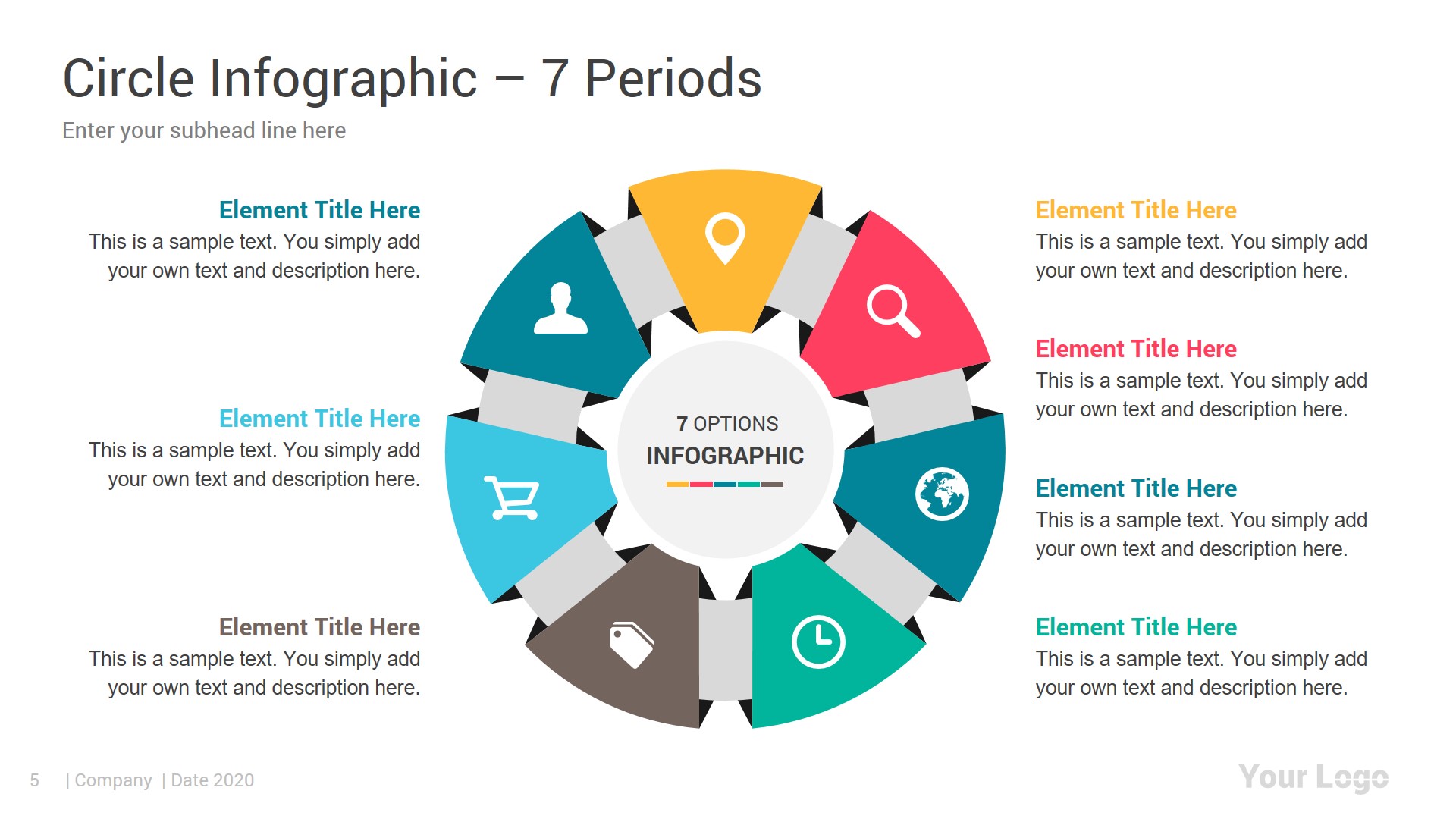 Circle Infographic – 7 Periods
Enter your subhead line here

Element Title Here
This is a sample text. You simply add your own text and description here.

Element Title Here
This is a sample text. You simply add your own text and description here.

Element Title Here
This is a sample text. You simply add your own text and description here.

7 OPTIONS
INFOGRAPHIC

Element Title Here
This is a sample text. You simply add your own text and description here.

Element Title Here
This is a sample text. You simply add your own text and description here.

Element Title Here
This is a sample text. You simply add your own text and description here.

Element Title Here
This is a sample text. You simply add your own text and description here.

5 | Company | Date 2020
Your Logo